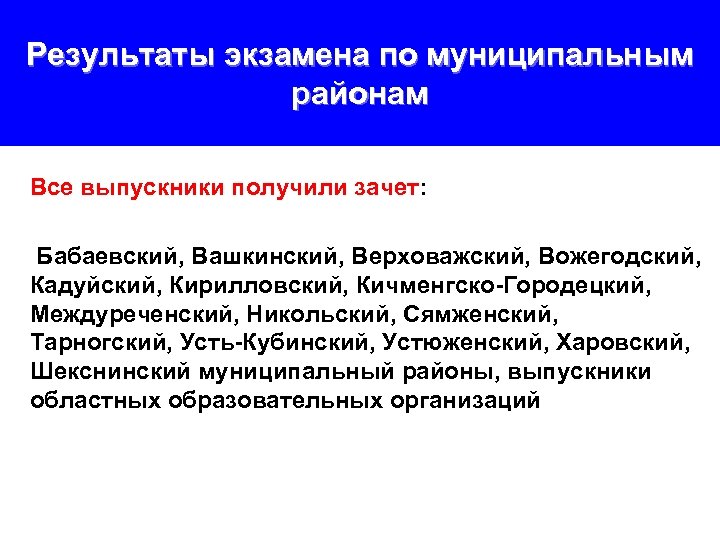 Результаты экзамена по муниципальным районам

Все выпускники получили зачет:

Бабаевский, Вашкинский, Верховажский, Вожегодский, Кадуйский, Кирилловский, Кичменгско-Городецкий, Междуреченский, Никольский, Сямженский, Тарногский, Усть-Кубинский, Устюженский, Харовский, Шекснинский муниципальный районы, выпускники областных образовательных организаций